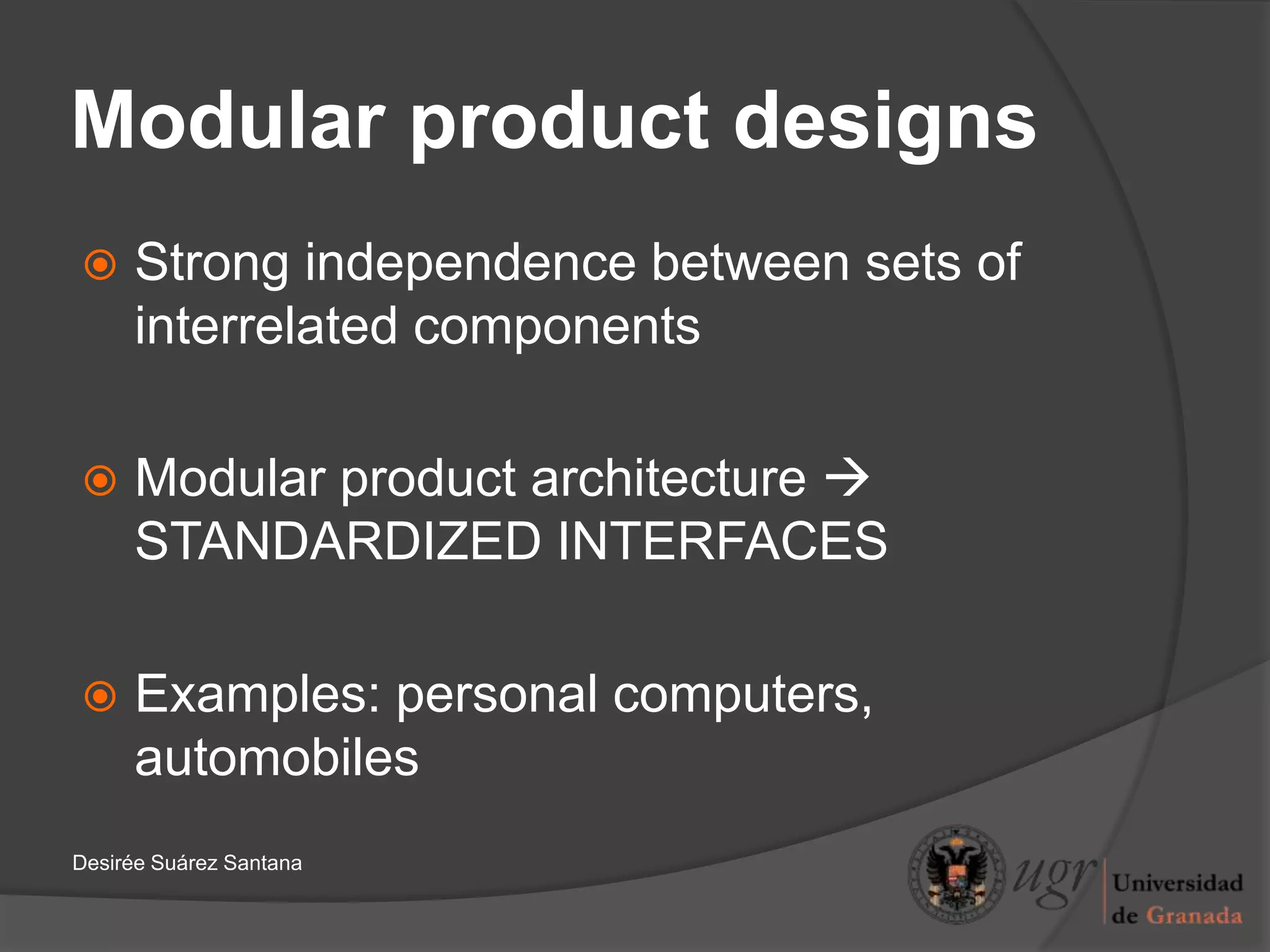 Modular product designs

Strong independence between sets of interrelated components

Modular product architecture → STANDARDIZED INTERFACES

Examples: personal computers, automobiles

Desirée Suárez Santana

ugr Universidad de Granada